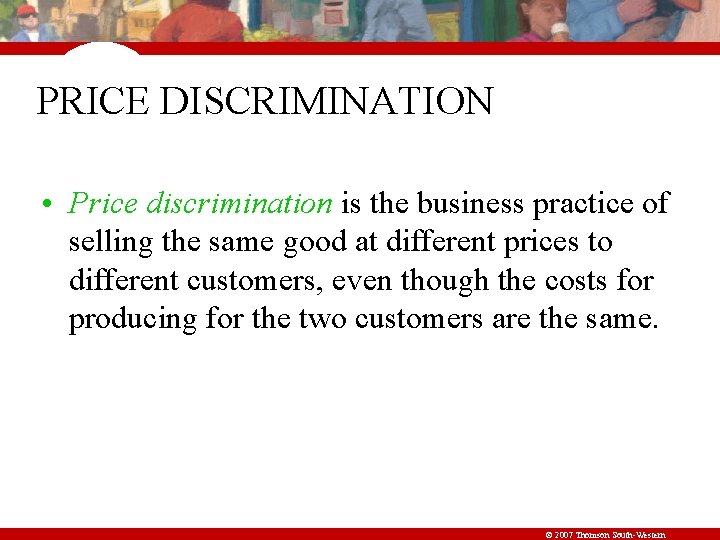 PRICE DISCRIMINATION

• Price discrimination is the business practice of selling the same good at different prices to different customers, even though the costs for producing for the two customers are the same.

© 2007 Thomson South-Western